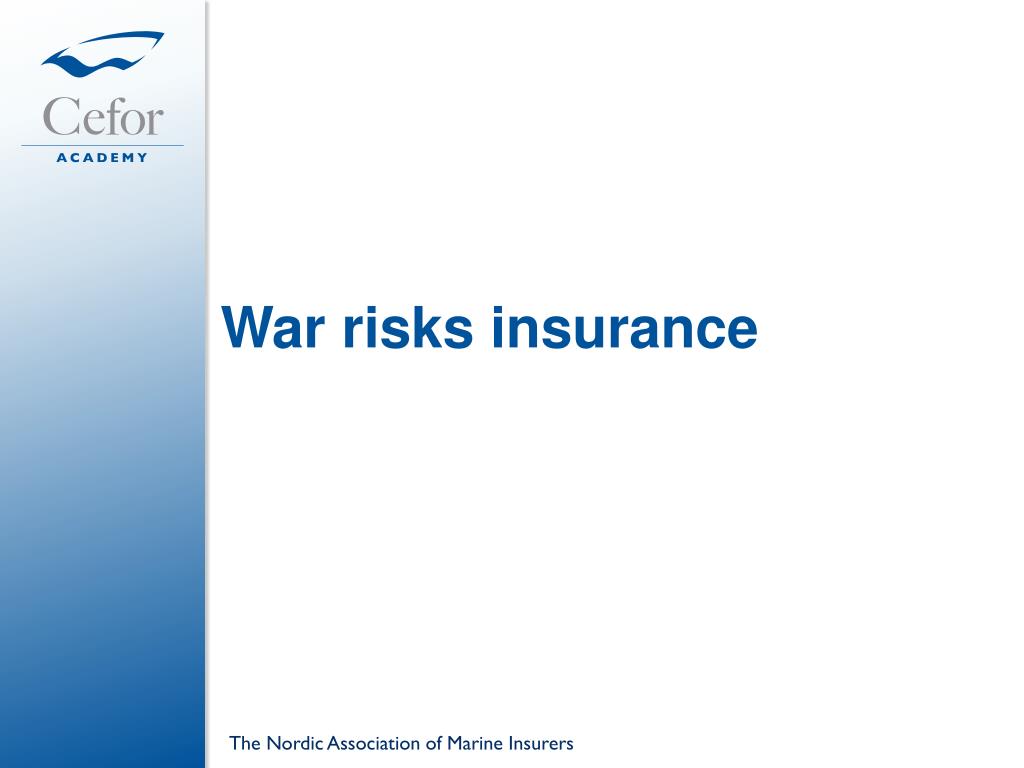 Cefor
ACADEMY

War risks insurance

The Nordic Association of Marine Insurers